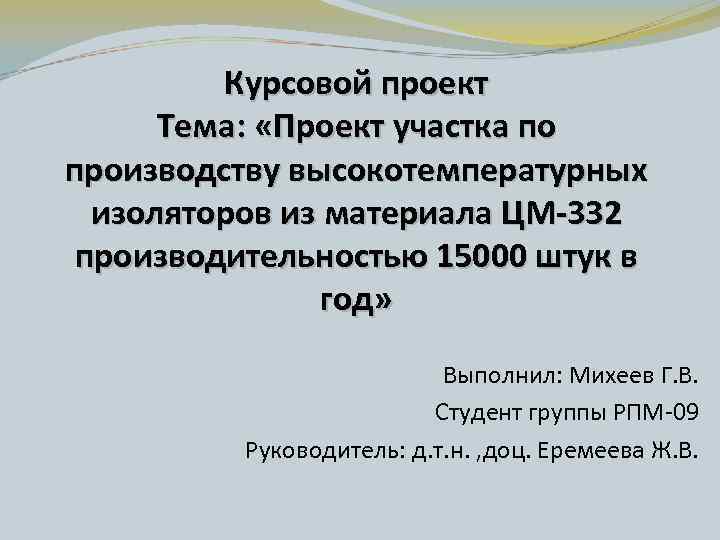 Курсовой проект
Тема: «Проект участка по производству высокотемпературных изоляторов из материала ЦМ-332 производительностью 15000 штук в год»

Выполнил: Михеев Г.В.

Студент группы РПМ-09

Руководитель: д.т.н. ,доц. Еремеева Ж.В.